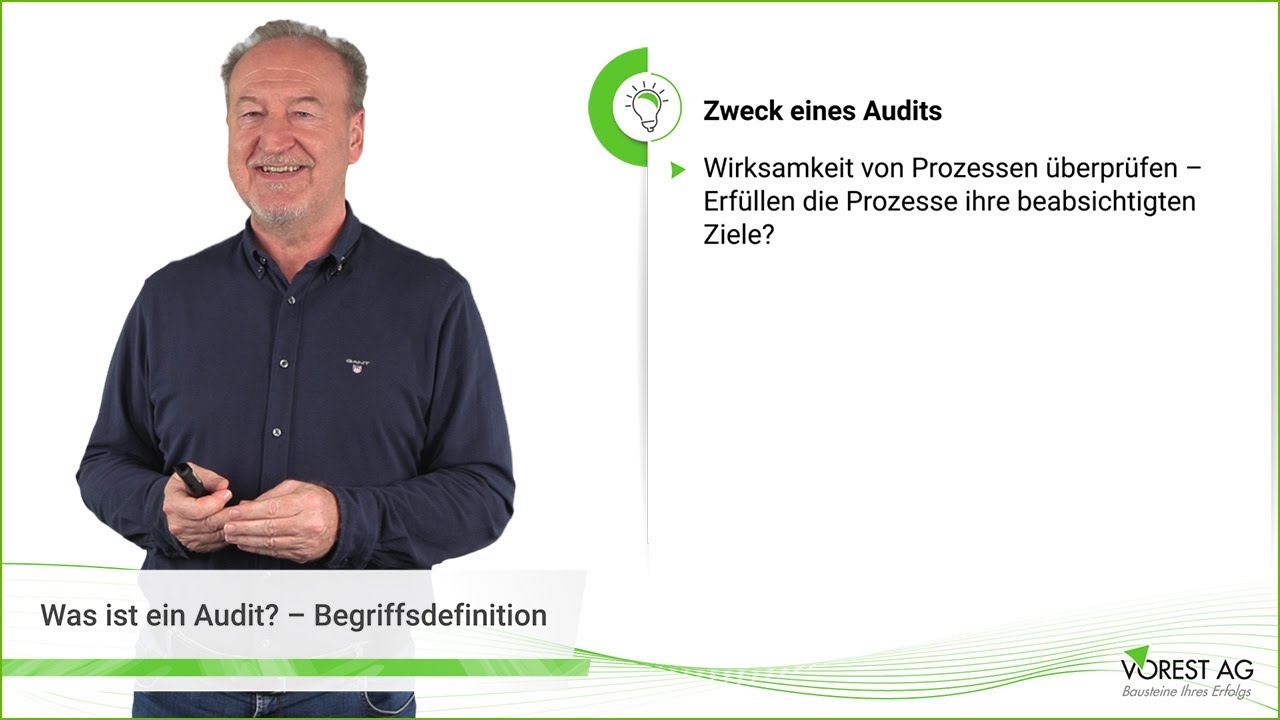 Zweck eines Audits

Wirksamkeit von Prozessen überprüfen – Erfüllen die Prozesse ihre beabsichtigten Ziele?

GANT

Was ist ein Audit? – Begriffsdefinition

VOREST AG
Bausteine Ihres Erfolgs